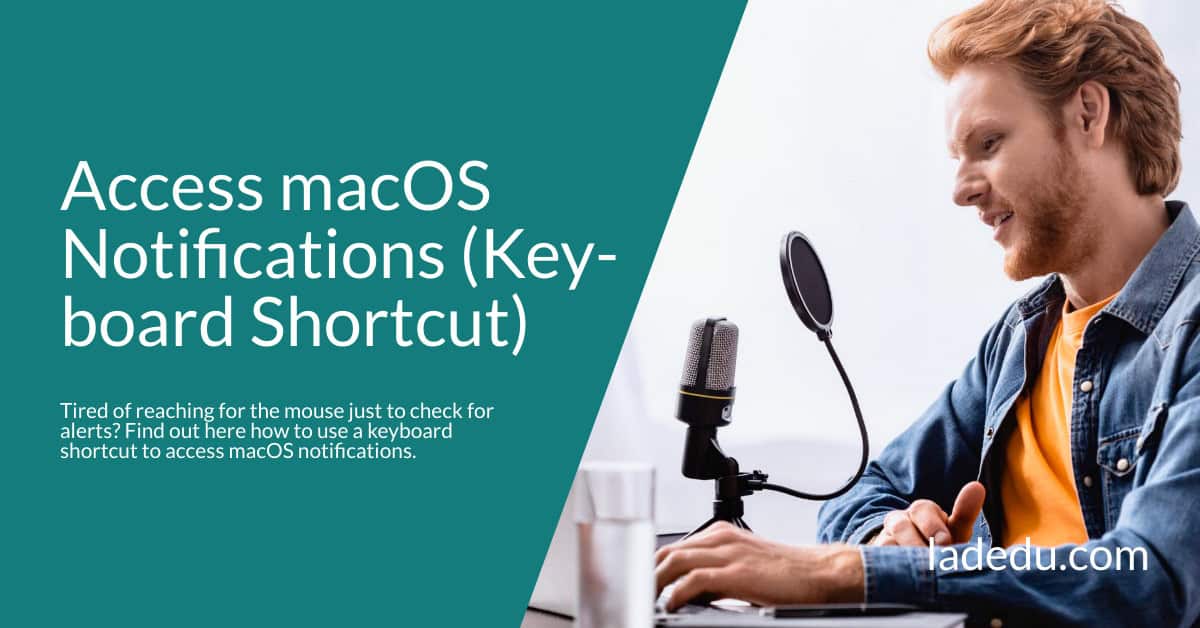 Access macOS Notifications (Keyboard Shortcut)

Tired of reaching for the mouse just to check for alerts? Find out here how to use a keyboard shortcut to access macOS notifications.

ladedu.com